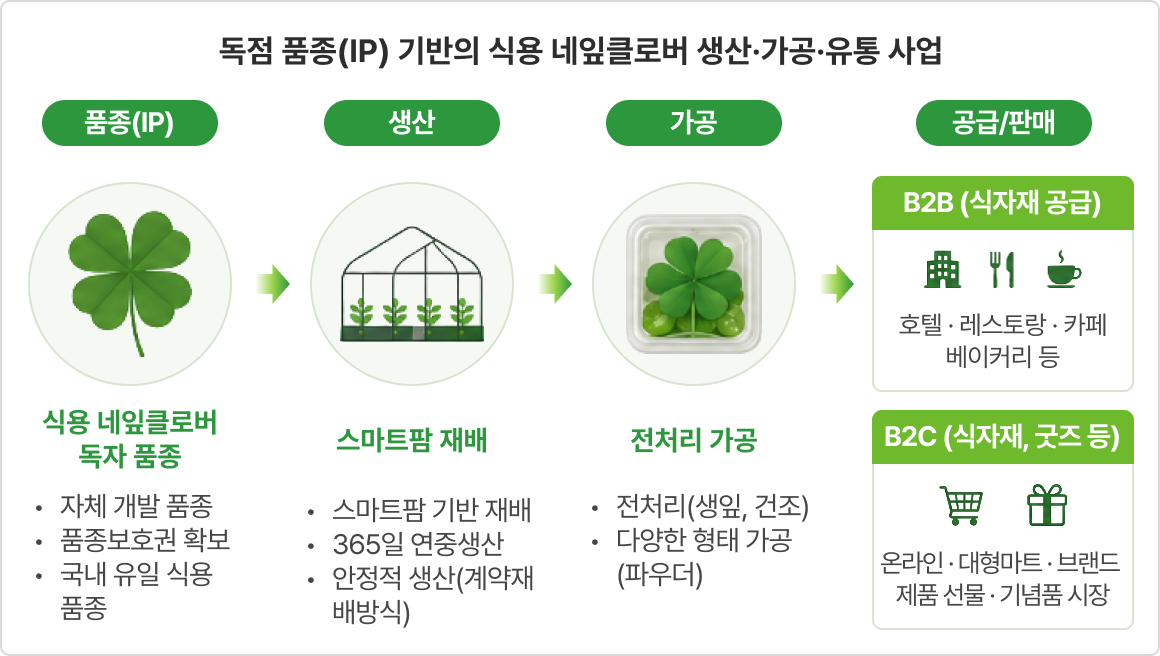 독점 품종(IP) 기반의 식용 네잎클로버 생산·가공·유통 사업

품종(IP)

식용 네잎클로버 독자 품종

• 자체 개발 품종
• 품종보호권 확보
• 국내 유일 식용 품종

생산

스마트팜 재배

• 스마트팜 기반 재배
• 365일 연중생산
• 안정적 생산(계약재배방식)

가공

전처리 가공

• 전처리(생잎, 건조)
• 다양한 형태 가공 (파우더)

공급/판매

B2B (식자재 공급)

호텔 · 레스토랑 · 카페 베이커리 등

B2C (식자재, 굿즈 등)

온라인 · 대형마트 · 브랜드 제품 선물 · 기념품 시장